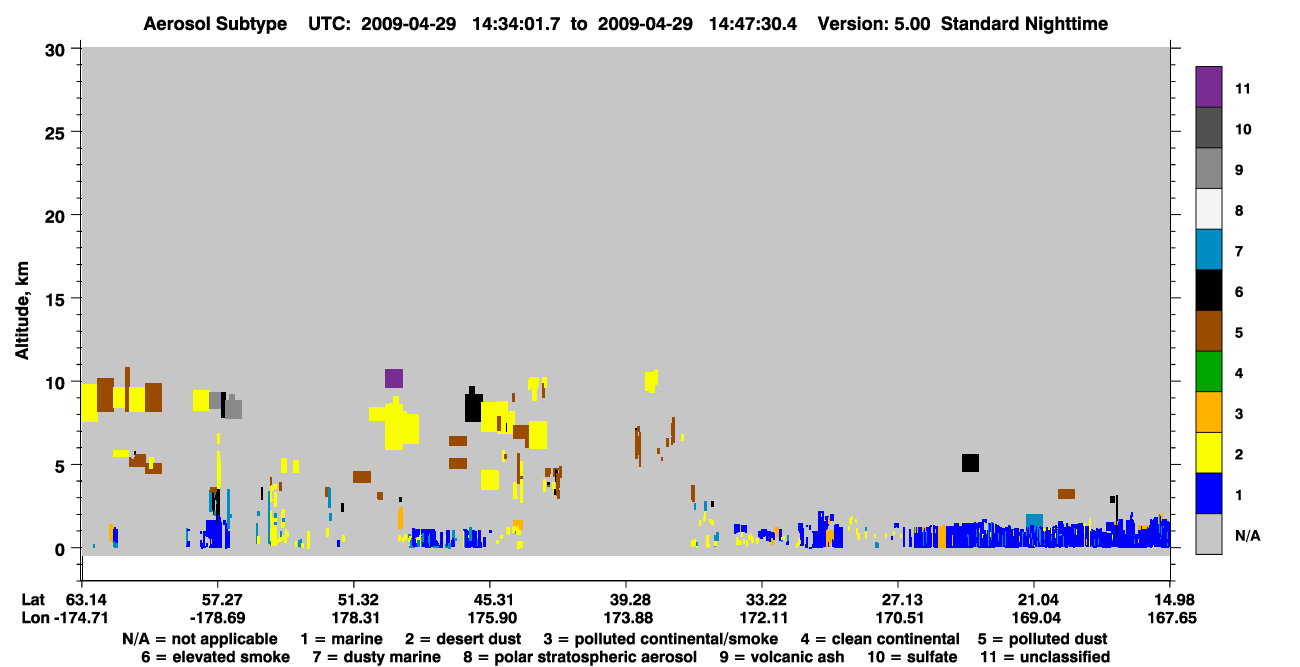 Aerosol Subtype UTC: 2009-04-29 14:34:01.7 to 2009-04-29 14:47:30.4 Version: 5.00 Standard Nighttime

Altitude, km

30
25
20
15
10
5
0

11
10
9
8
7
6
5
4
3
2
1
N/A

| Lat | 63.14 | 57.27 | 51.32 | 45.31 | 39.28 | 33.22 | 27.13 | 21.04 | 14.98 |
|---|---|---|---|---|---|---|---|---|---|
| Lon | -174.71 | -178.69 | 178.31 | 175.90 | 173.88 | 172.11 | 170.51 | 169.04 | 167.65 |

N/A = not applicable 1 = marine 2 = desert dust 3 = polluted continental/smoke 4 = clean continental 5 = polluted dust
6 = elevated smoke 7 = dusty marine 8 = polar stratospheric aerosol 9 = volcanic ash 10 = sulfate 11 = unclassified